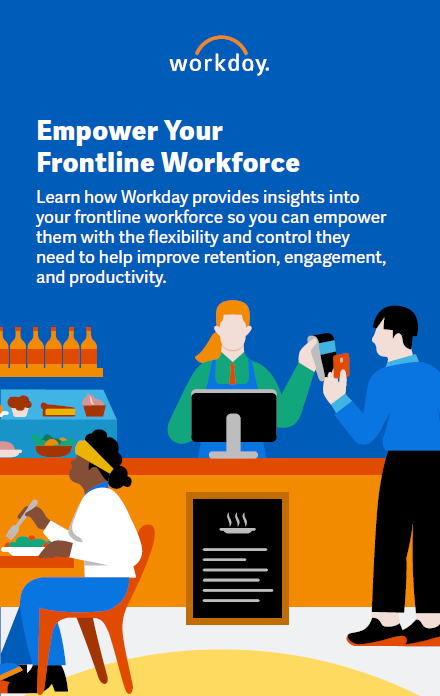 workday.

Empower Your Frontline Workforce

Learn how Workday provides insights into your frontline workforce so you can empower them with the flexibility and control they need to help improve retention, engagement, and productivity.